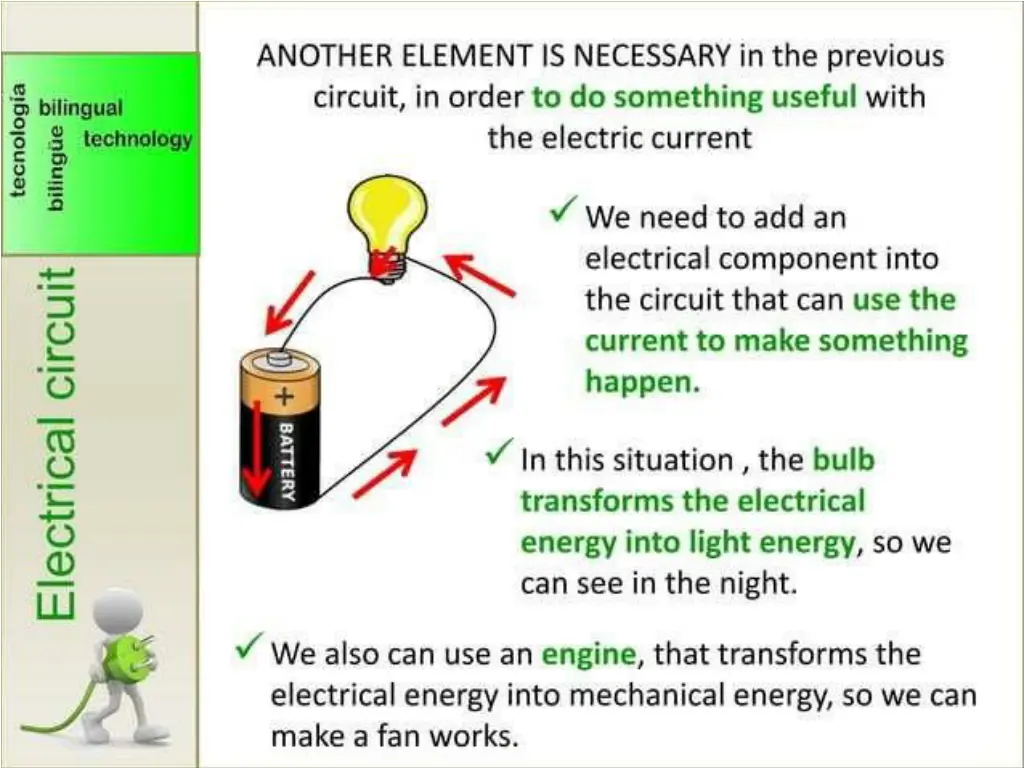 tecnología bilingüe
bilingual technology

Electrical circuit

ANOTHER ELEMENT IS NECESSARY in the previous circuit, in order to do something useful with the electric current

+
BATTERY

✓ We need to add an electrical component into the circuit that can use the current to make something happen.

✓ In this situation , the bulb transforms the electrical energy into light energy, so we can see in the night.

✓ We also can use an engine, that transforms the electrical energy into mechanical energy, so we can make a fan works.